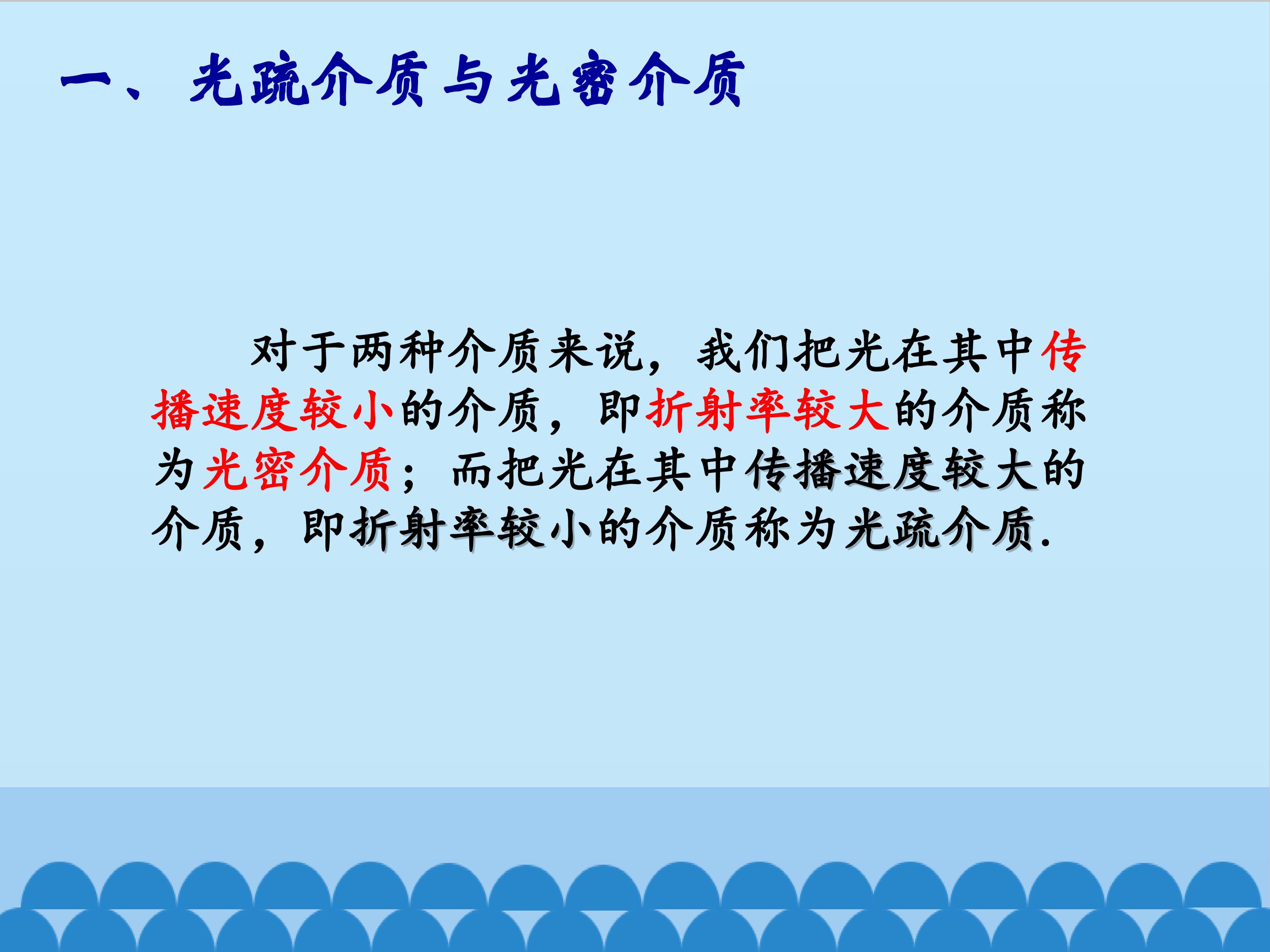 一、光疏介质与光密介质

对于两种介质来说，我们把光在其中传播速度较小的介质，即折射率较大的介质称为光密介质；而把光在其中传播速度较大的介质，即折射率较小的介质称为光疏介质.